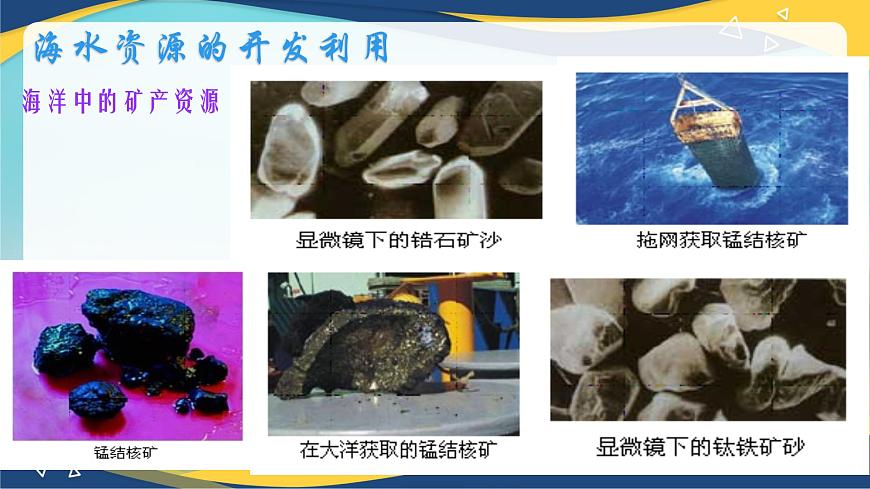 海水资源的开发利用

海洋中的矿产资源

显微镜下的锆石矿沙

拖网获取锰结核矿

锰结核矿

在大洋获取的锰结核矿

显微镜下的钛铁矿砂